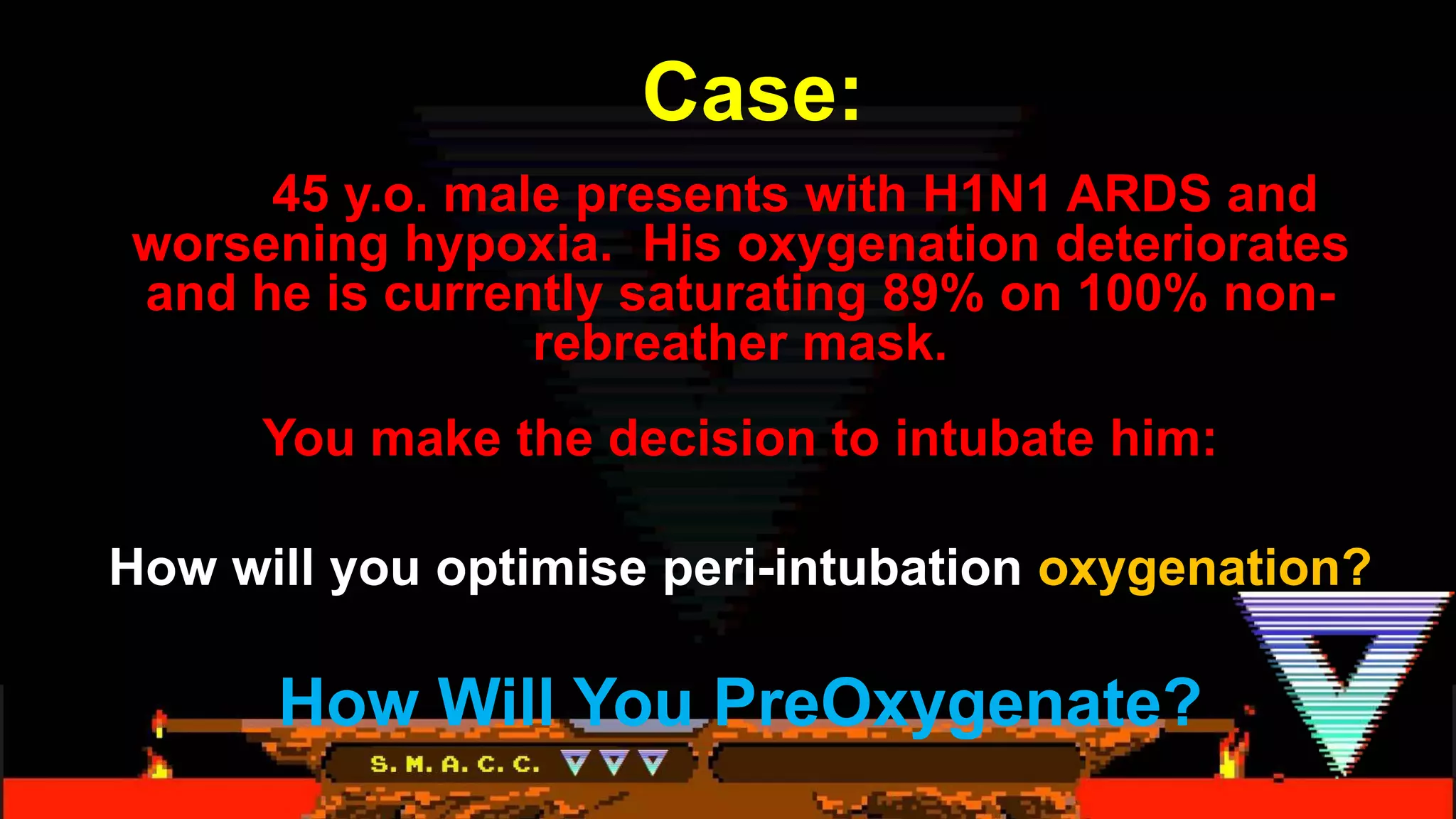 Case:

45 y.o. male presents with H1N1 ARDS and worsening hypoxia. His oxygenation deteriorates and he is currently saturating 89% on 100% non-rebreather mask.

You make the decision to intubate him:

How will you optimise peri-intubation oxygenation?

How Will You PreOxygenate?

S. M. A. C. C.